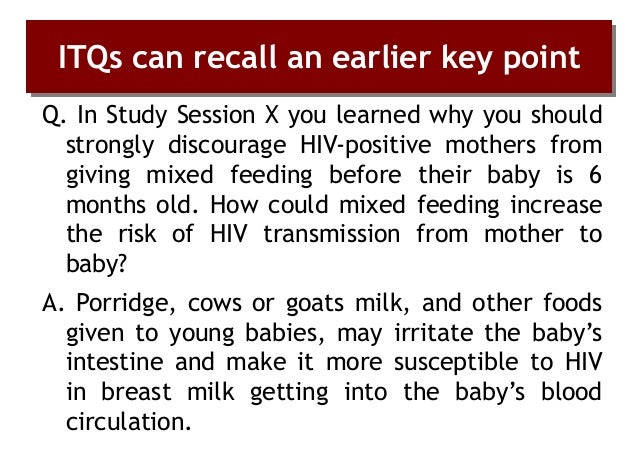 ITQs can recall an earlier key point

Q. In Study Session X you learned why you should strongly discourage HIV-positive mothers from giving mixed feeding before their baby is 6 months old. How could mixed feeding increase the risk of HIV transmission from mother to baby?

A. Porridge, cows or goats milk, and other foods given to young babies, may irritate the baby's intestine and make it more susceptible to HIV in breast milk getting into the baby's blood circulation.